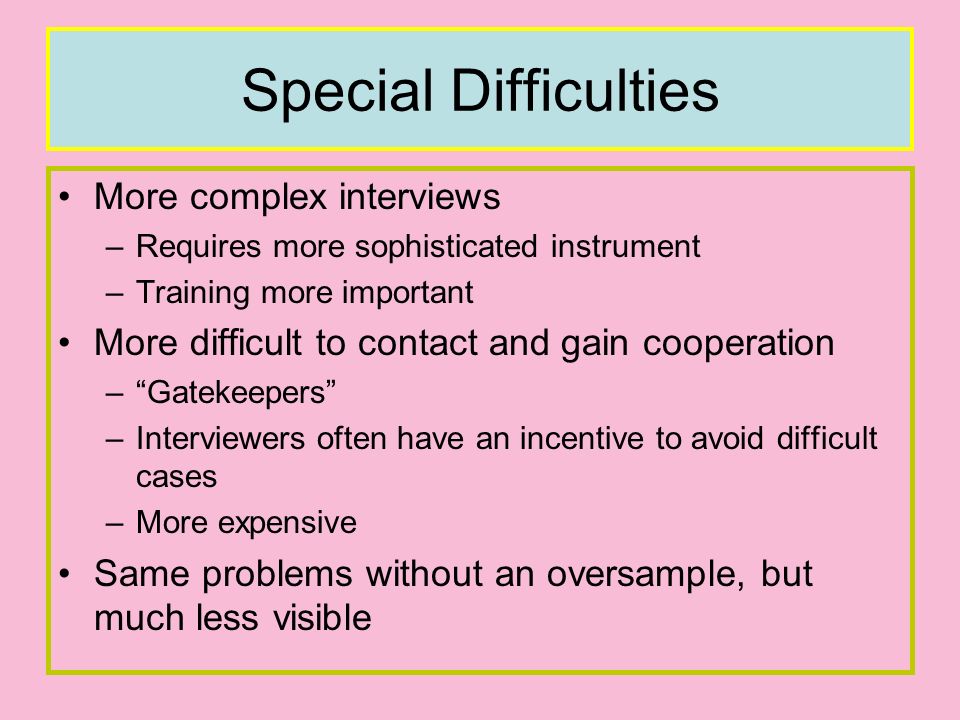 Special Difficulties

• More complex interviews
– Requires more sophisticated instrument
– Training more important
• More difficult to contact and gain cooperation
– “Gatekeepers”
– Interviewers often have an incentive to avoid difficult cases
– More expensive
• Same problems without an oversample, but much less visible